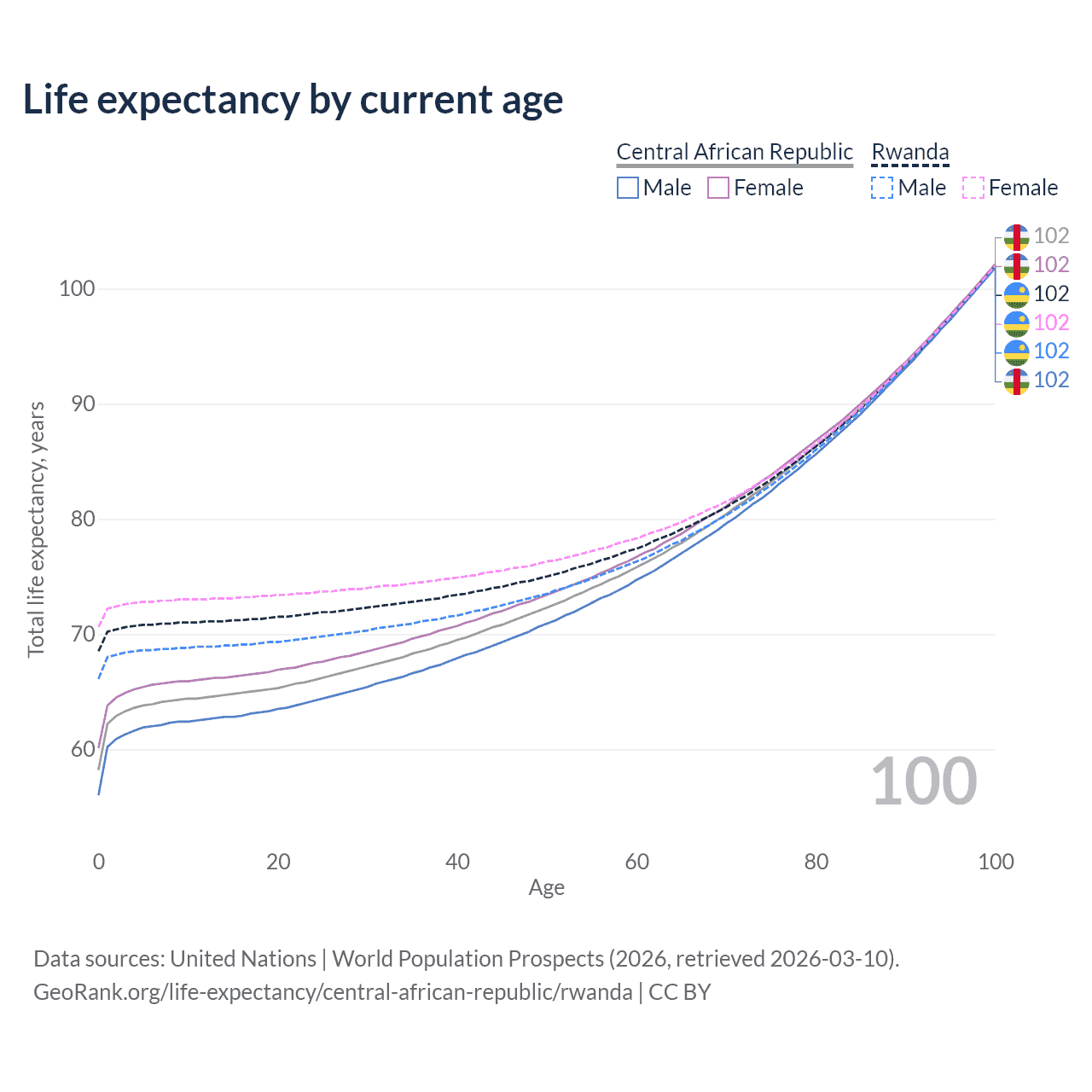 Life expectancy by current age

Central African Republic
Male
Female

Rwanda
Male
Female

102
102
102
102
102
102

100
90
80
70
60

Total life expectancy, years

100

0
20
40
60
80
100

Age

Data sources: United Nations | World Population Prospects (2026, retrieved 2026-03-10).
GeoRank.org/life-expectancy/central-african-republic/rwanda | CC BY